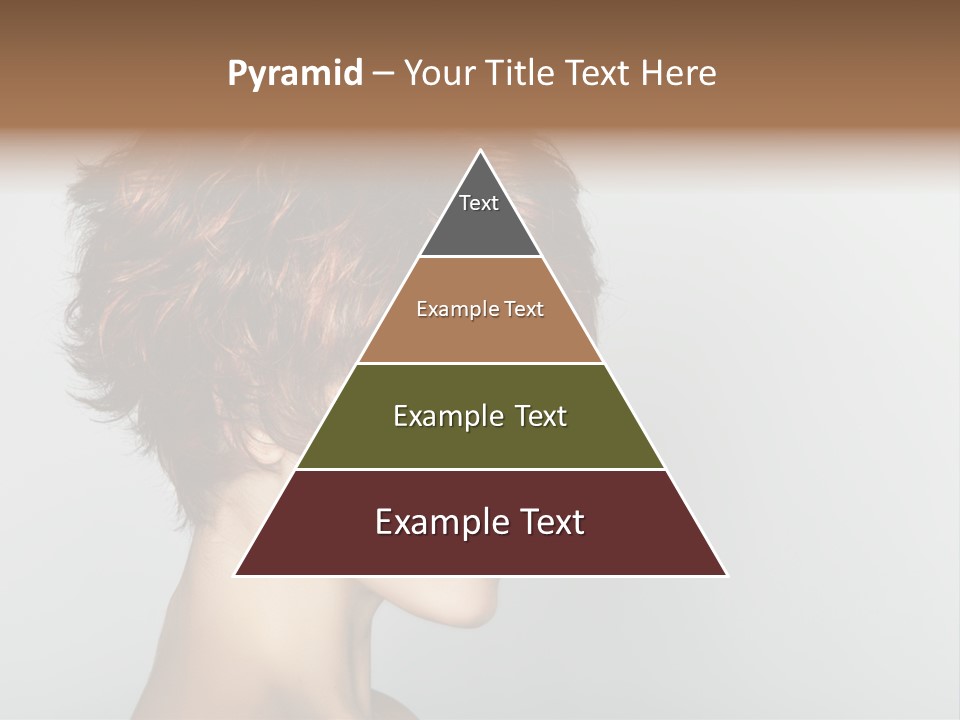 Pyramid – Your Title Text Here

Text

Example Text

Example Text

Example Text